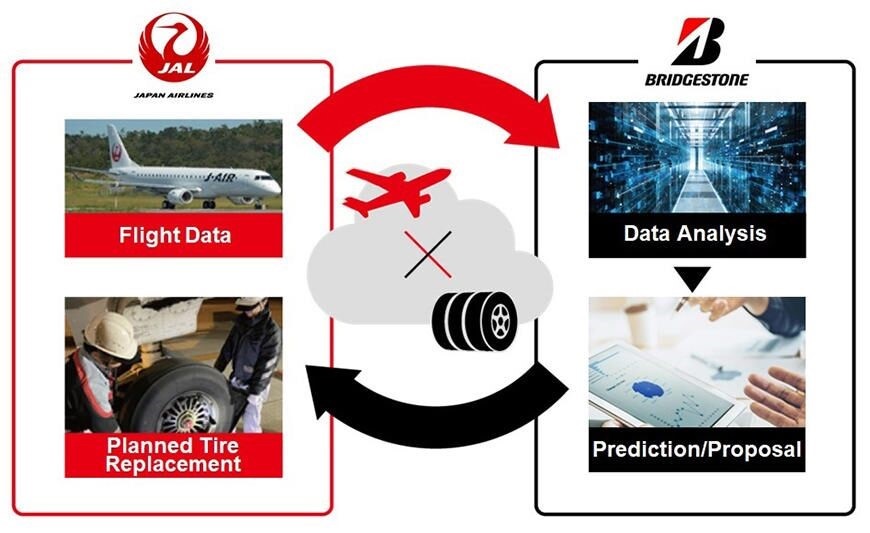 JAL
JAPAN AIRLINES

J-AIR

Flight Data

Planned Tire Replacement

BRIDGESTONE

Data Analysis

Prediction/Proposal